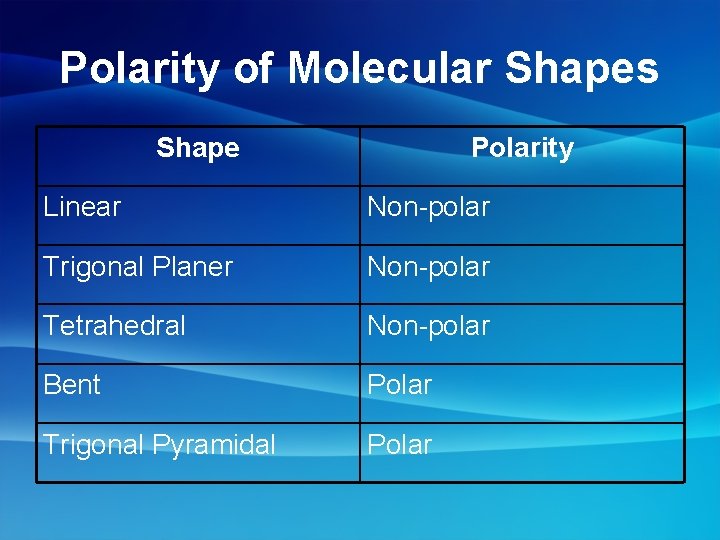 Polarity of Molecular Shapes

| Shape | Polarity |
|---|---|
| Linear | Non-polar |
| Trigonal Planer | Non-polar |
| Tetrahedral | Non-polar |
| Bent | Polar |
| Trigonal Pyramidal | Polar |